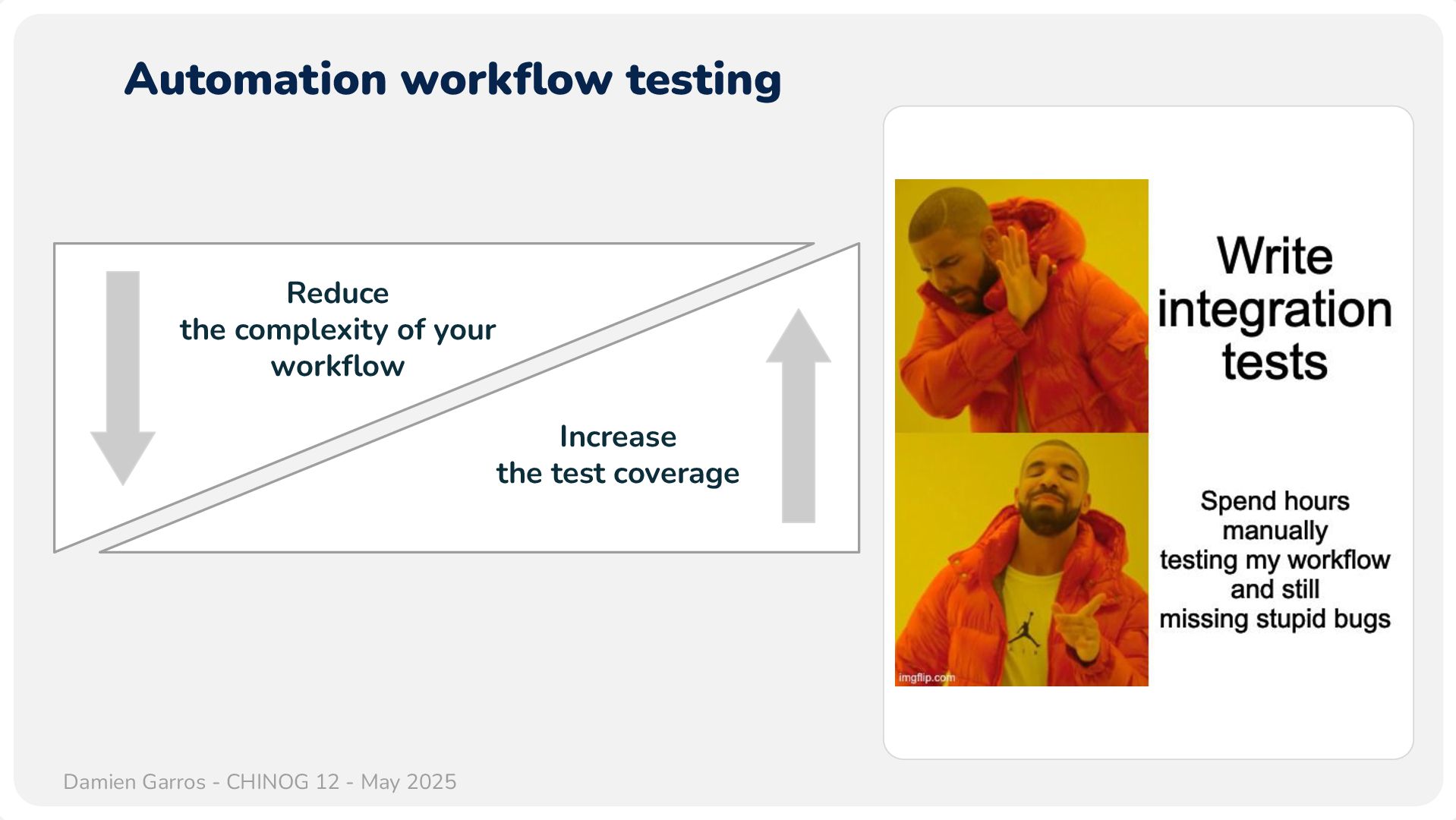 Automation workflow testing

Reduce
the complexity of your workflow

Increase
the test coverage

Write integration tests

Spend hours manually testing my workflow and still missing stupid bugs

imgflip.com

Damien Garros - CHINOG 12 - May 2025